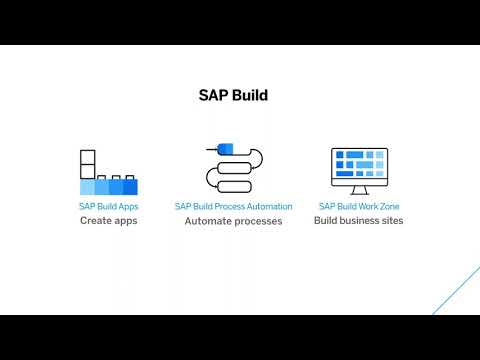 SAP Build

SAP Build Apps
Create apps

SAP Build Process Automation
Automate processes

SAP Build Work Zone
Build business sites